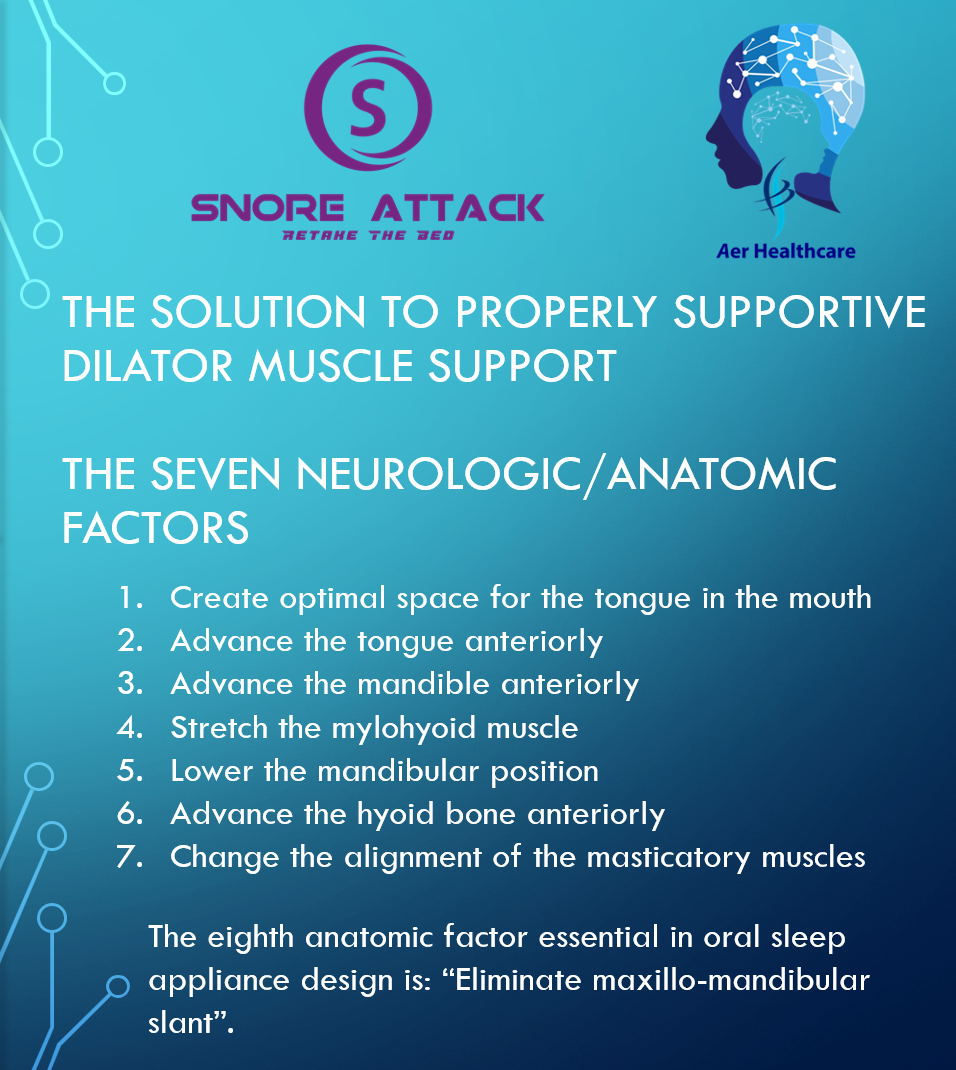 S

SNORE ATTACK
RETAKE THE BED

Aer Healthcare

THE SOLUTION TO PROPERLY SUPPORTIVE DILATOR MUSCLE SUPPORT

THE SEVEN NEUROLOGIC/ANATOMIC FACTORS

1. Create optimal space for the tongue in the mouth
2. Advance the tongue anteriorly
3. Advance the mandible anteriorly
4. Stretch the mylohyoid muscle
5. Lower the mandibular position
6. Advance the hyoid bone anteriorly
7. Change the alignment of the masticatory muscles

The eighth anatomic factor essential in oral sleep appliance design is: “Eliminate maxillo-mandibular slant”.